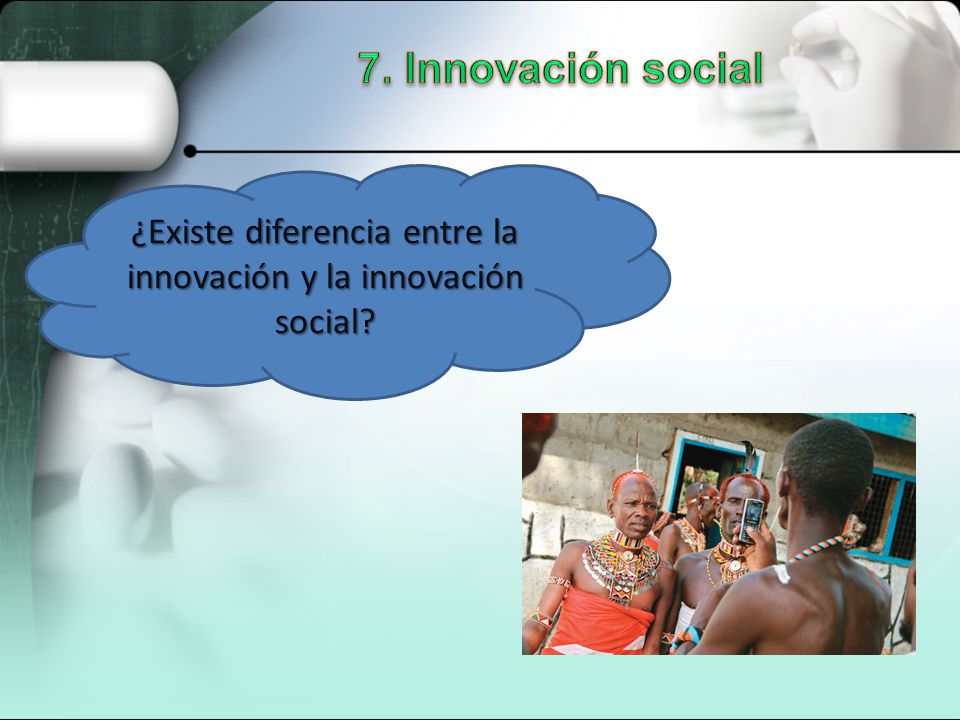 7. Innovación social

¿Existe diferencia entre la innovación y la innovación social?